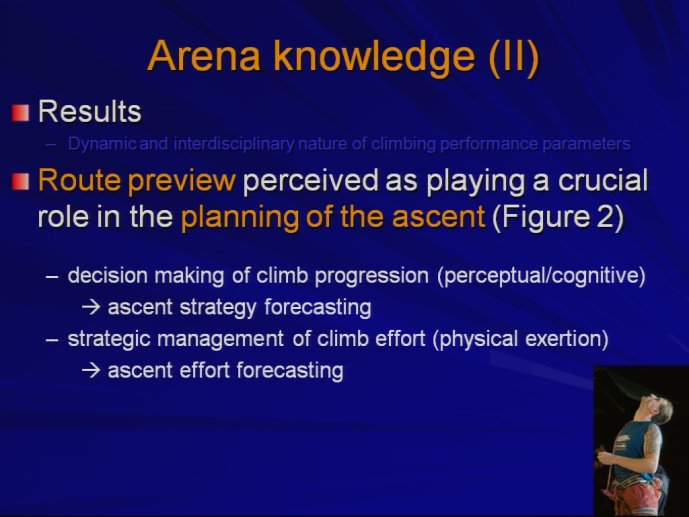 Arena knowledge (II)

Results

– Dynamic and interdisciplinary nature of climbing performance parameters

Route preview perceived as playing a crucial role in the planning of the ascent (Figure 2)

– decision making of climb progression (perceptual/cognitive)
→ ascent strategy forecasting

– strategic management of climb effort (physical exertion)
→ ascent effort forecasting